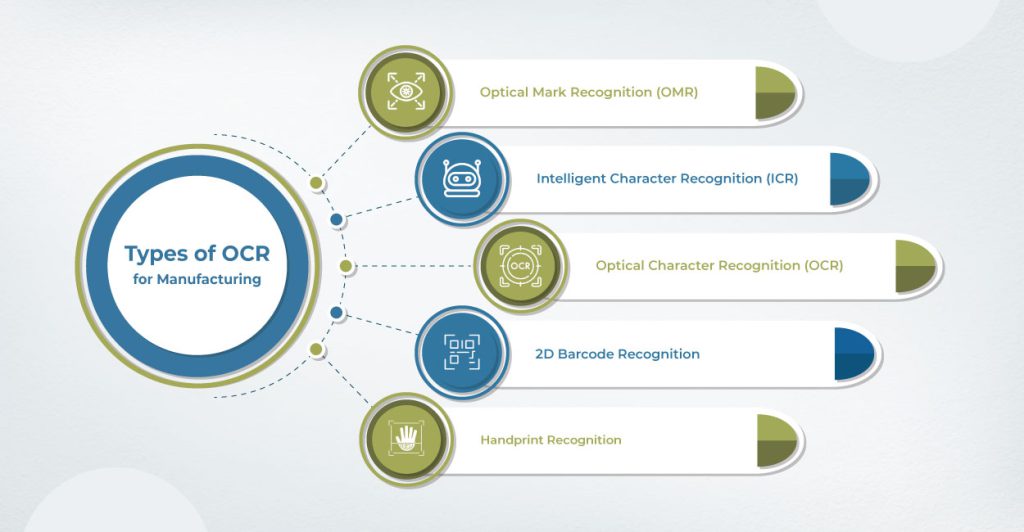 Types of OCR for Manufacturing

Optical Mark Recognition (OMR)

Intelligent Character Recognition (ICR)

OCR

Optical Character Recognition (OCR)

2D Barcode Recognition

Handprint Recognition